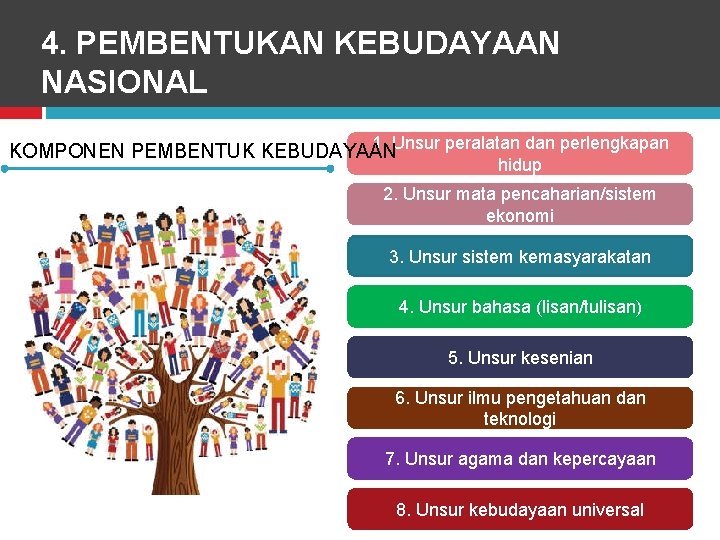 4. PEMBENTUKAN KEBUDAYAAN NASIONAL

KOMPONEN PEMBENTUK KEBUDAYAAN

1. Unsur peralatan dan perlengkapan hidup

2. Unsur mata pencaharian/sistem ekonomi

3. Unsur sistem kemasyarakatan

4. Unsur bahasa (lisan/tulisan)

5. Unsur kesenian

6. Unsur ilmu pengetahuan dan teknologi

7. Unsur agama dan kepercayaan

8. Unsur kebudayaan universal